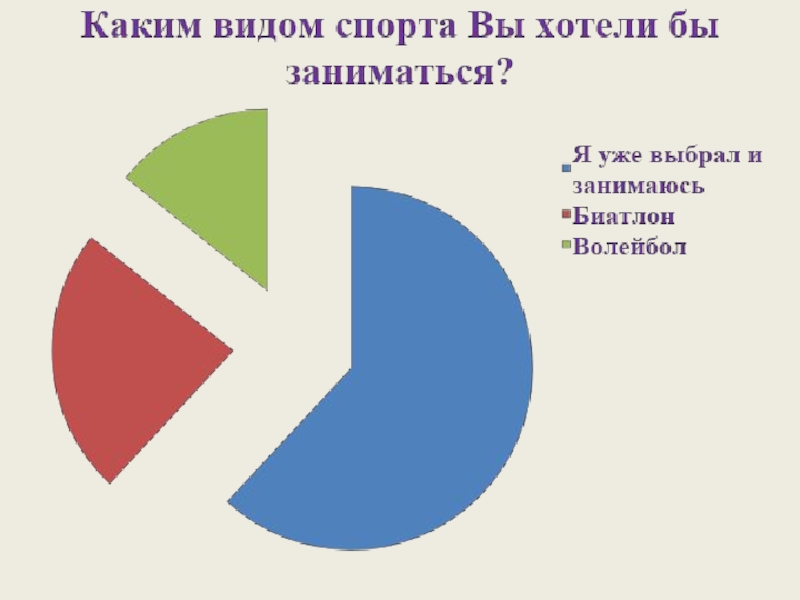 Каким видом спорта Вы хотели бы заниматься?

Я уже выбрал и занимаюсь
Биатлон
Волейбол